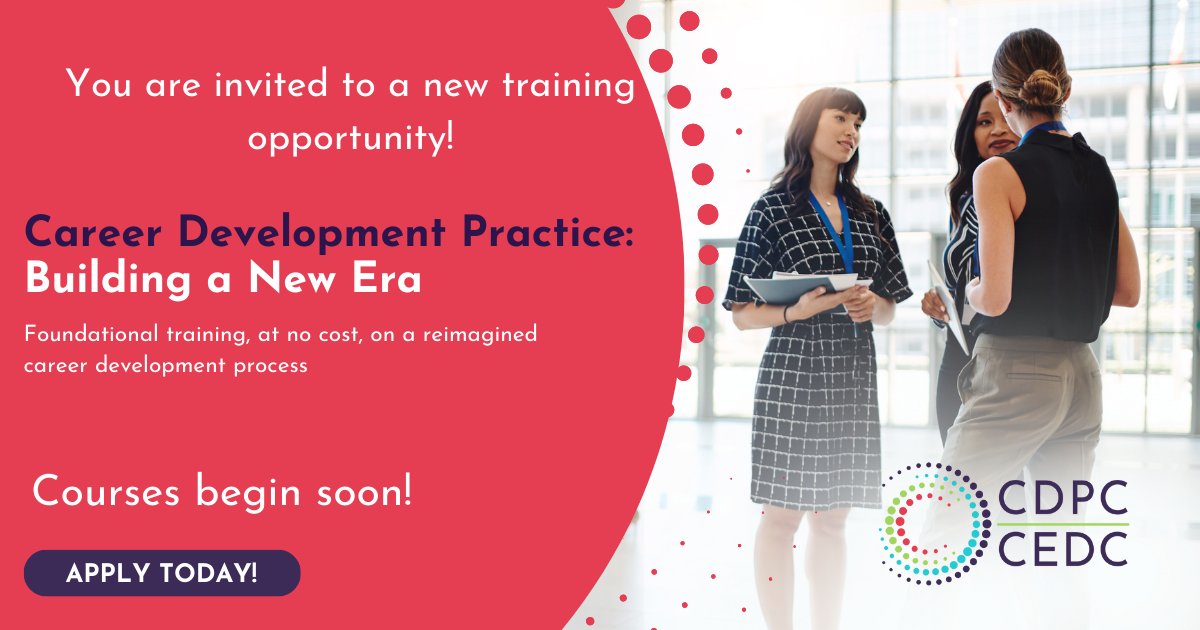 You are invited to a new training opportunity!

Career Development Practice: Building a New Era

Foundational training, at no cost, on a reimagined career development process

Courses begin soon!

APPLY TODAY!

CDPC
CEDC